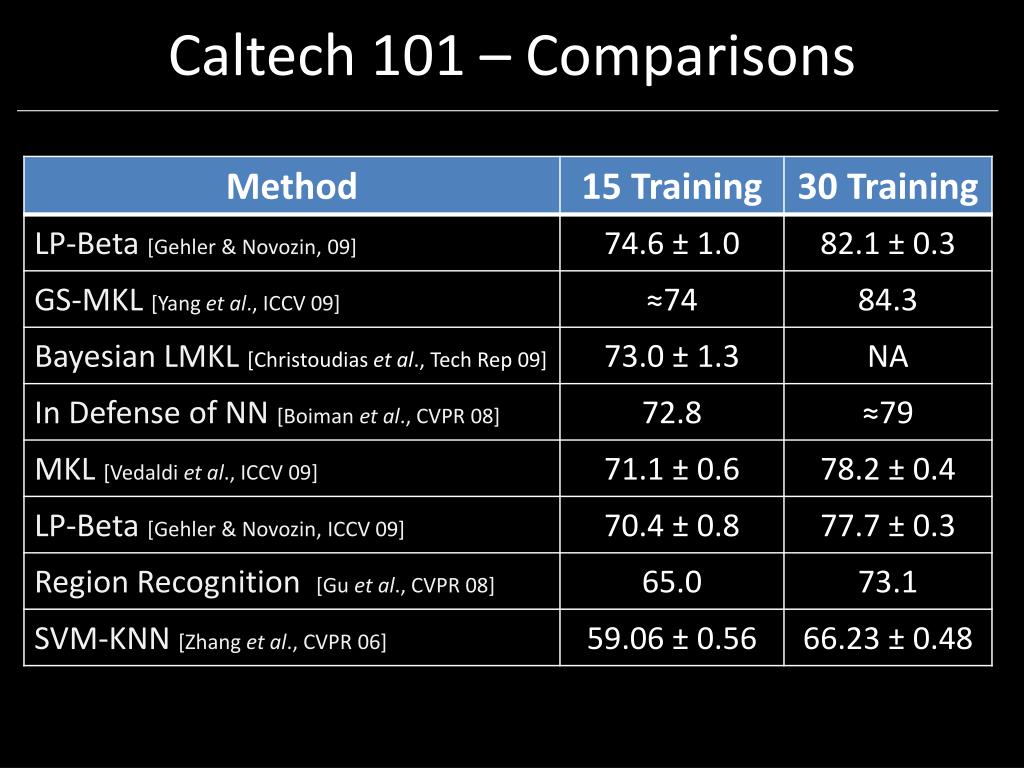 Caltech 101 – Comparisons

| Method | 15 Training | 30 Training |
|---|---|---|
| LP-Beta [Gehler & Novozin, 09] | 74.6 ± 1.0 | 82.1 ± 0.3 |
| GS-MKL [Yang et al., ICCV 09] | ≈74 | 84.3 |
| Bayesian LMKL [Christoudias et al., Tech Rep 09] | 73.0 ± 1.3 | NA |
| In Defense of NN [Boiman et al., CVPR 08] | 72.8 | ≈79 |
| MKL [Vedaldi et al., ICCV 09] | 71.1 ± 0.6 | 78.2 ± 0.4 |
| LP-Beta [Gehler & Novozin, ICCV 09] | 70.4 ± 0.8 | 77.7 ± 0.3 |
| Region Recognition [Gu et al., CVPR 08] | 65.0 | 73.1 |
| SVM-KNN [Zhang et al., CVPR 06] | 59.06 ± 0.56 | 66.23 ± 0.48 |